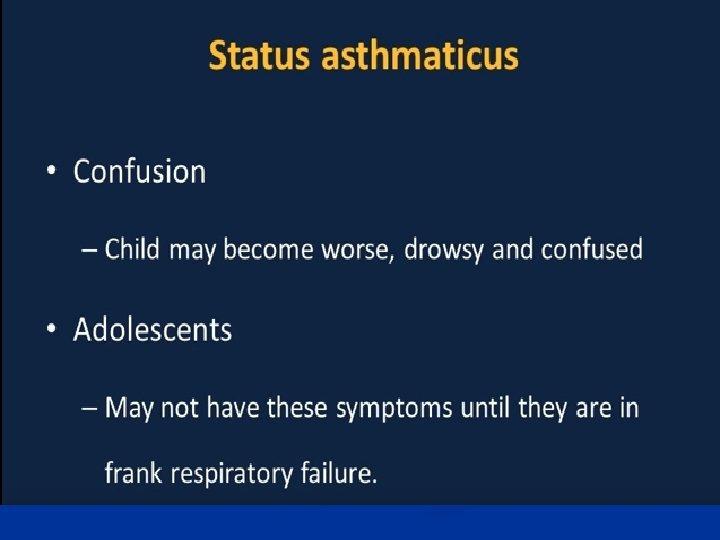 Status asthmaticus

• Confusion

– Child may become worse, drowsy and confused

• Adolescents

– May not have these symptoms until they are in frank respiratory failure.